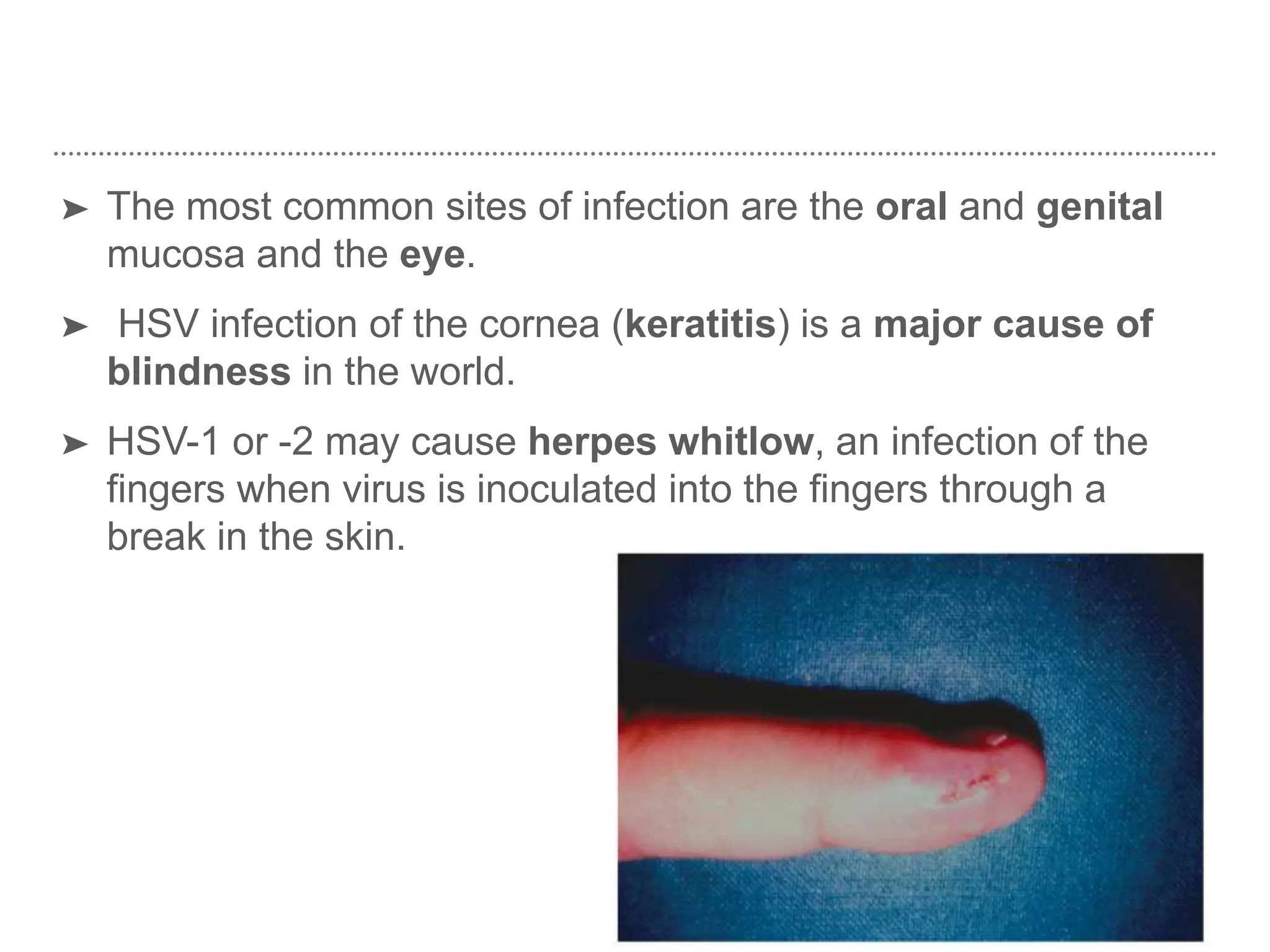 ➤ The most common sites of infection are the oral and genital mucosa and the eye.

➤ HSV infection of the cornea (keratitis) is a major cause of blindness in the world.

➤ HSV-1 or -2 may cause herpes whitlow, an infection of the fingers when virus is inoculated into the fingers through a break in the skin.